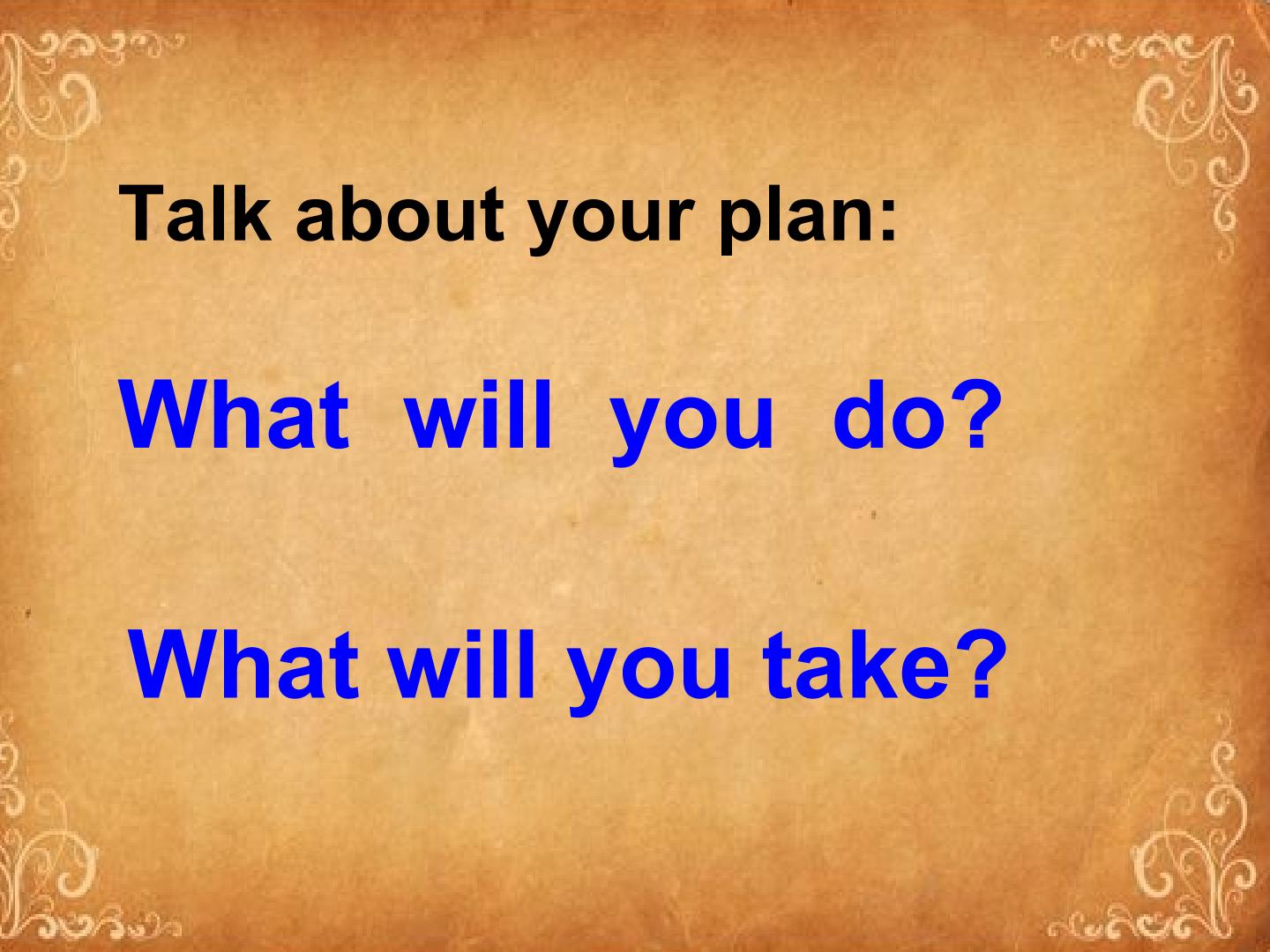 Talk about your plan:

What will you do?

What will you take?